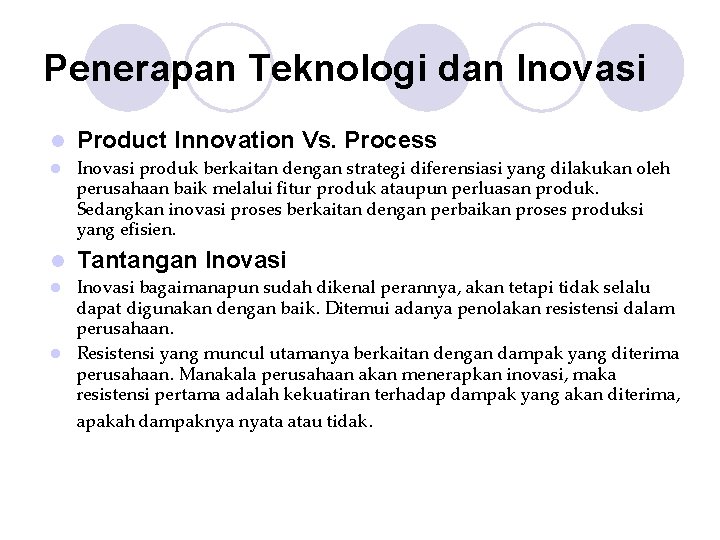 Penerapan Teknologi dan Inovasi

Product Innovation Vs. Process

Inovasi produk berkaitan dengan strategi diferensiasi yang dilakukan oleh perusahaan baik melalui fitur produk ataupun perluasan produk. Sedangkan inovasi proses berkaitan dengan perbaikan proses produksi yang efisien.

Tantangan Inovasi

Inovasi bagaimanapun sudah dikenal perannya, akan tetapi tidak selalu dapat digunakan dengan baik. Ditemui adanya penolakan resistensi dalam perusahaan.

Resistensi yang muncul utamanya berkaitan dengan dampak yang diterima perusahaan. Manakala perusahaan akan menerapkan inovasi, maka resistensi pertama adalah kekuatiran terhadap dampak yang akan diterima, apakah dampaknya nyata atau tidak.